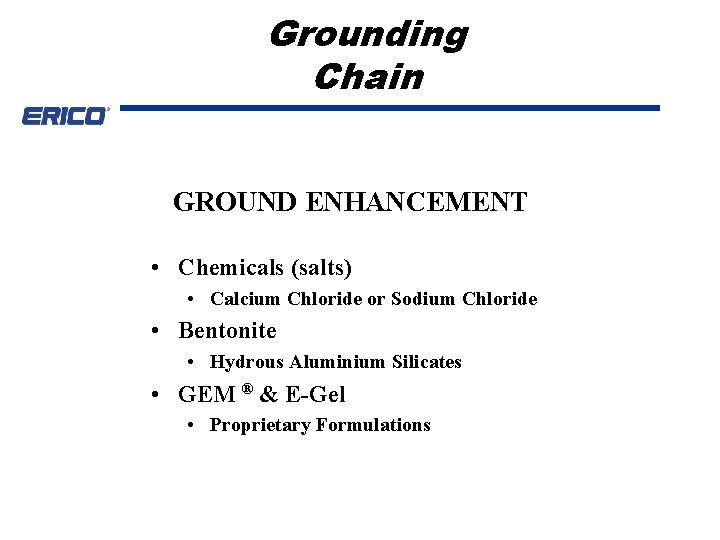 Grounding Chain

ERICO®

GROUND ENHANCEMENT

• Chemicals (salts)
  • Calcium Chloride or Sodium Chloride
• Bentonite
  • Hydrous Aluminium Silicates
• GEM ® & E-Gel
  • Proprietary Formulations